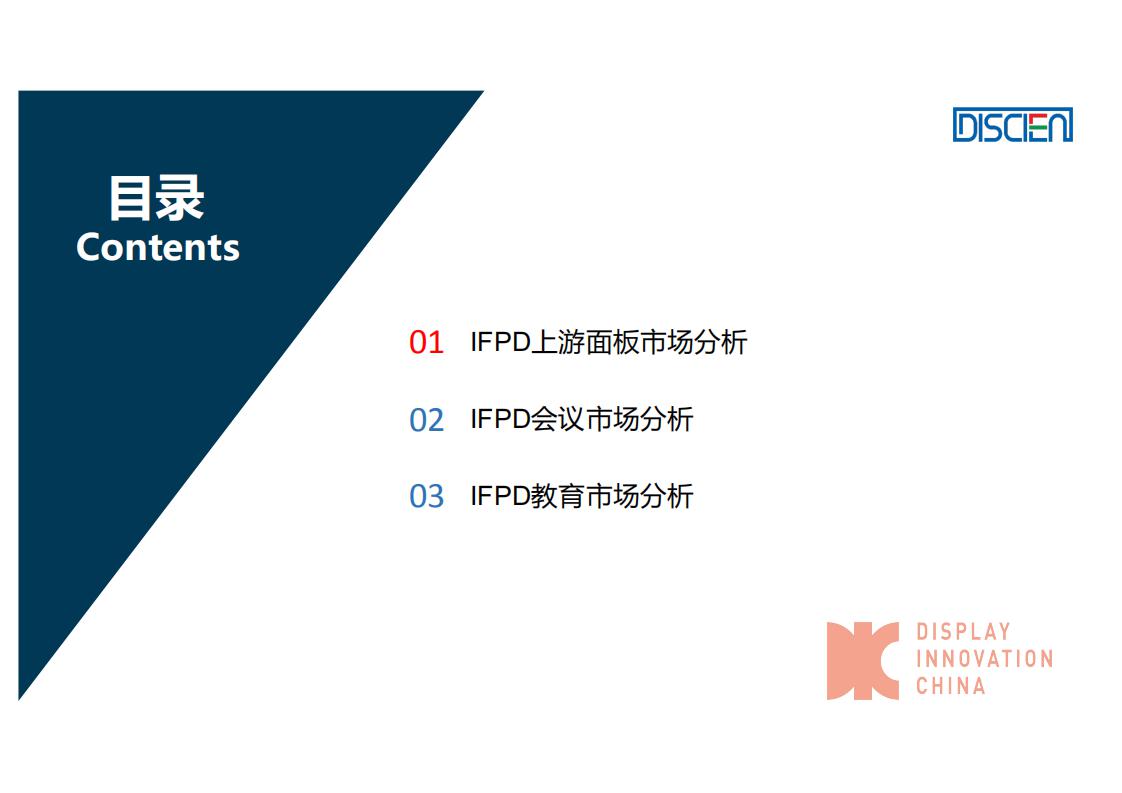 DISCIEN

目录
Contents

01 IFPD上游面板市场分析

02 IFPD会议市场分析

03 IFPD教育市场分析

DISPLAY
INNOVATION
CHINA